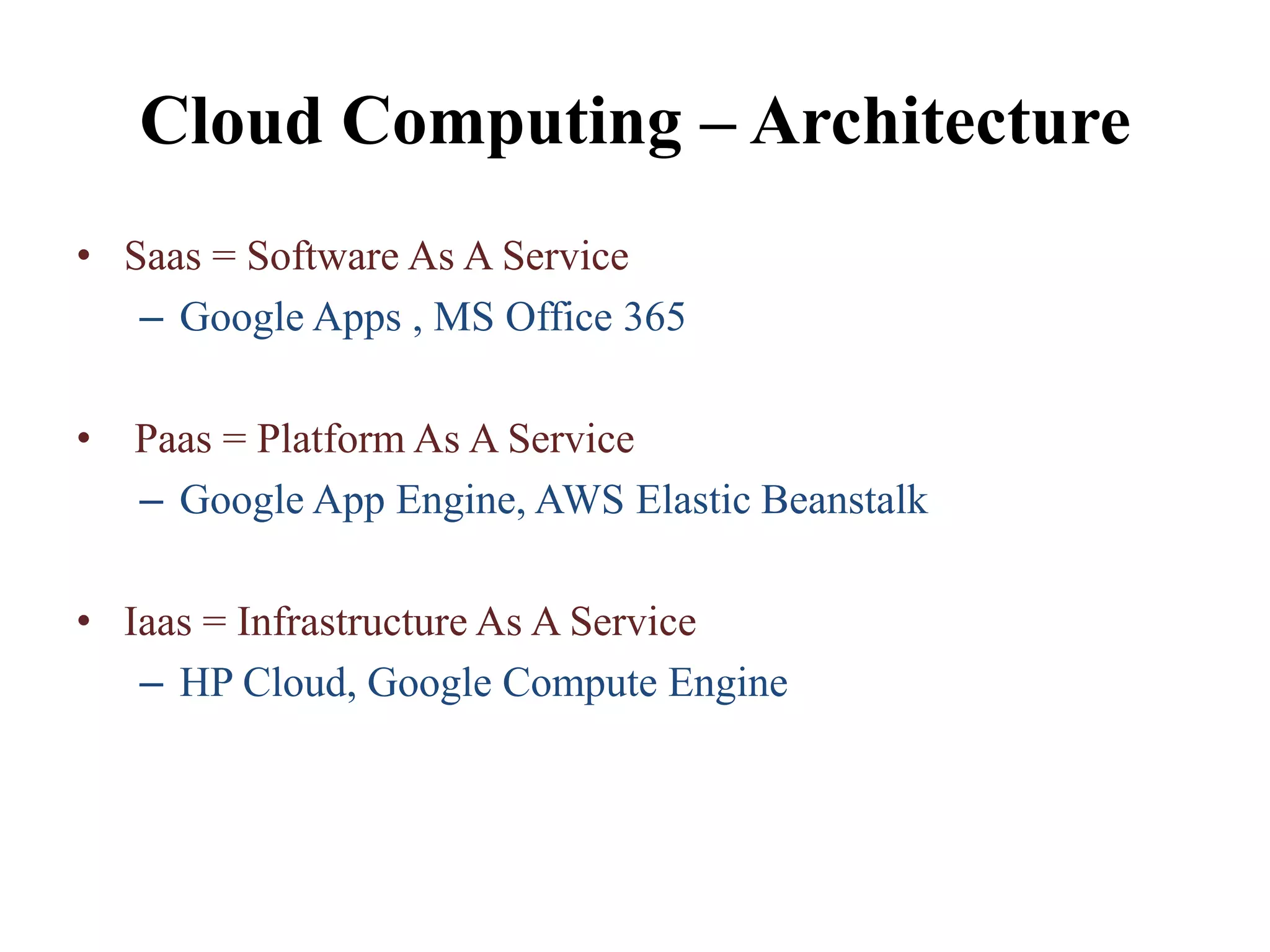 Cloud Computing – Architecture

• Saas = Software As A Service
– Google Apps , MS Office 365

• Paas = Platform As A Service
– Google App Engine, AWS Elastic Beanstalk

• Iaas = Infrastructure As A Service
– HP Cloud, Google Compute Engine